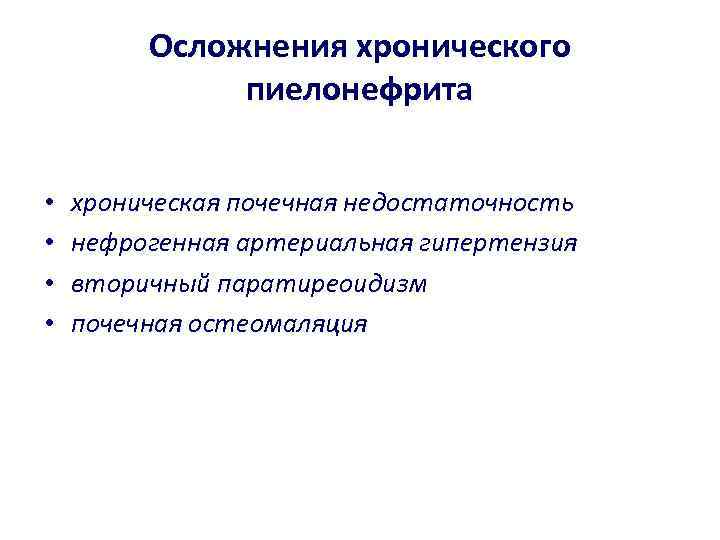 Осложнения хронического пиелонефрита

• хроническая почечная недостаточность
• нефрогенная артериальная гипертензия
• вторичный паратиреоидизм
• почечная остеомаляция